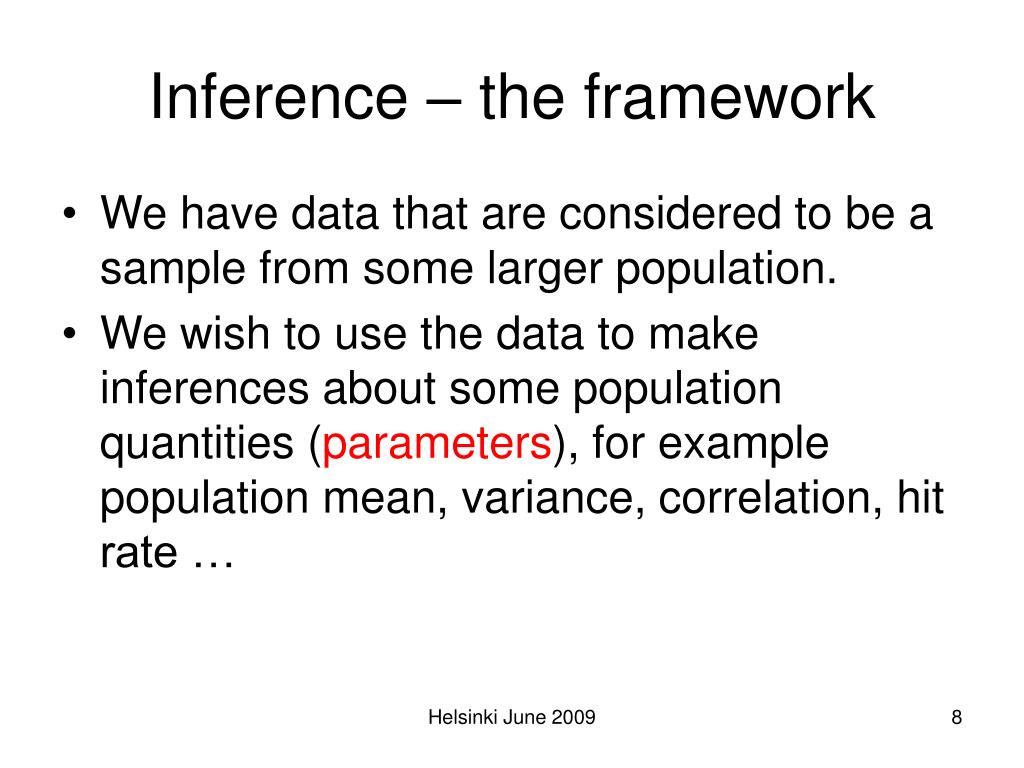 Inference – the framework

• We have data that are considered to be a sample from some larger population.
• We wish to use the data to make inferences about some population quantities (parameters), for example population mean, variance, correlation, hit rate …

Helsinki June 2009

8